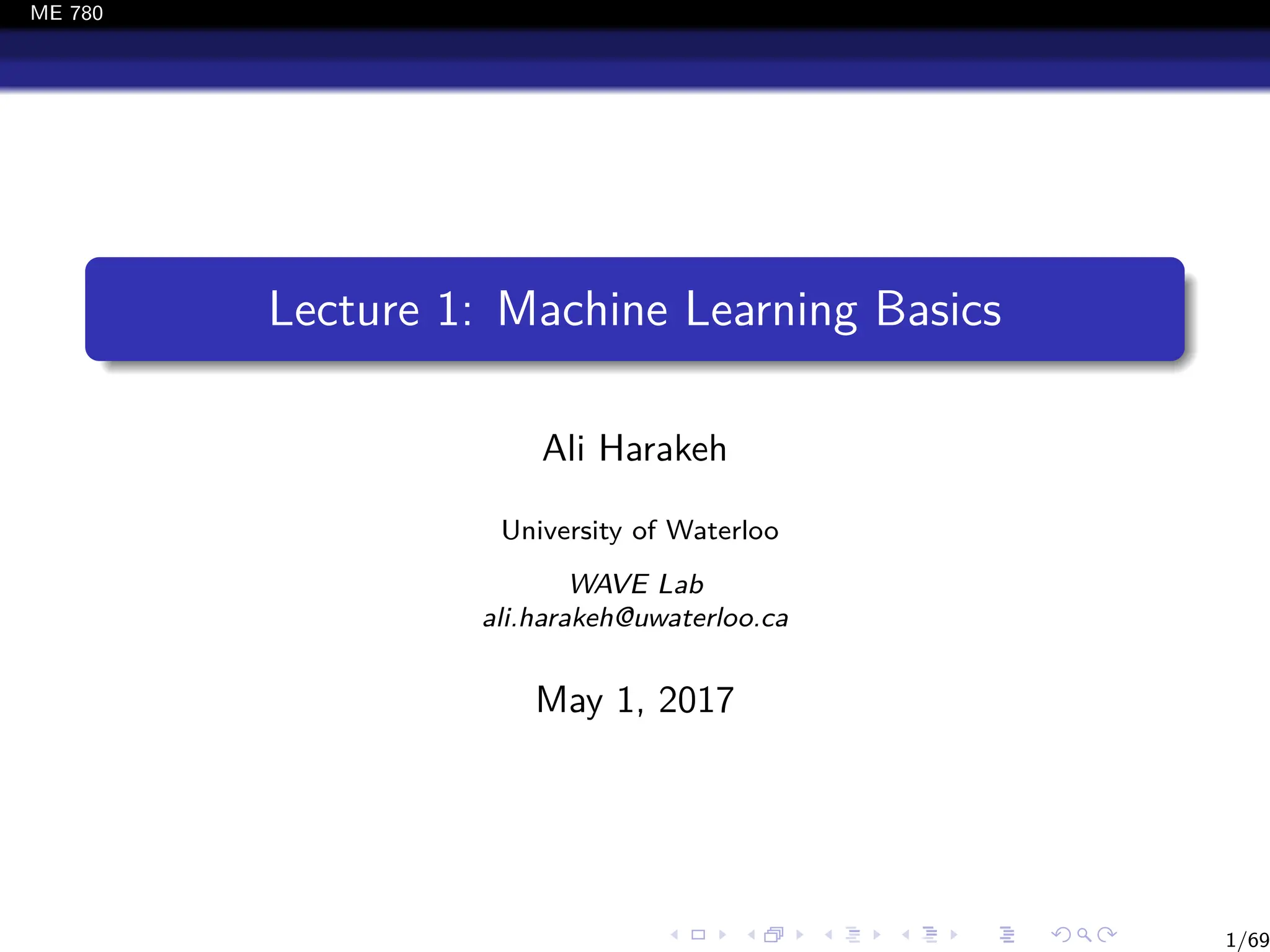 ME 780

Lecture 1: Machine Learning Basics

Ali Harakeh

University of Waterloo

WAVE Lab
ali.harakeh@uwaterloo.ca

May 1, 2017

1/69